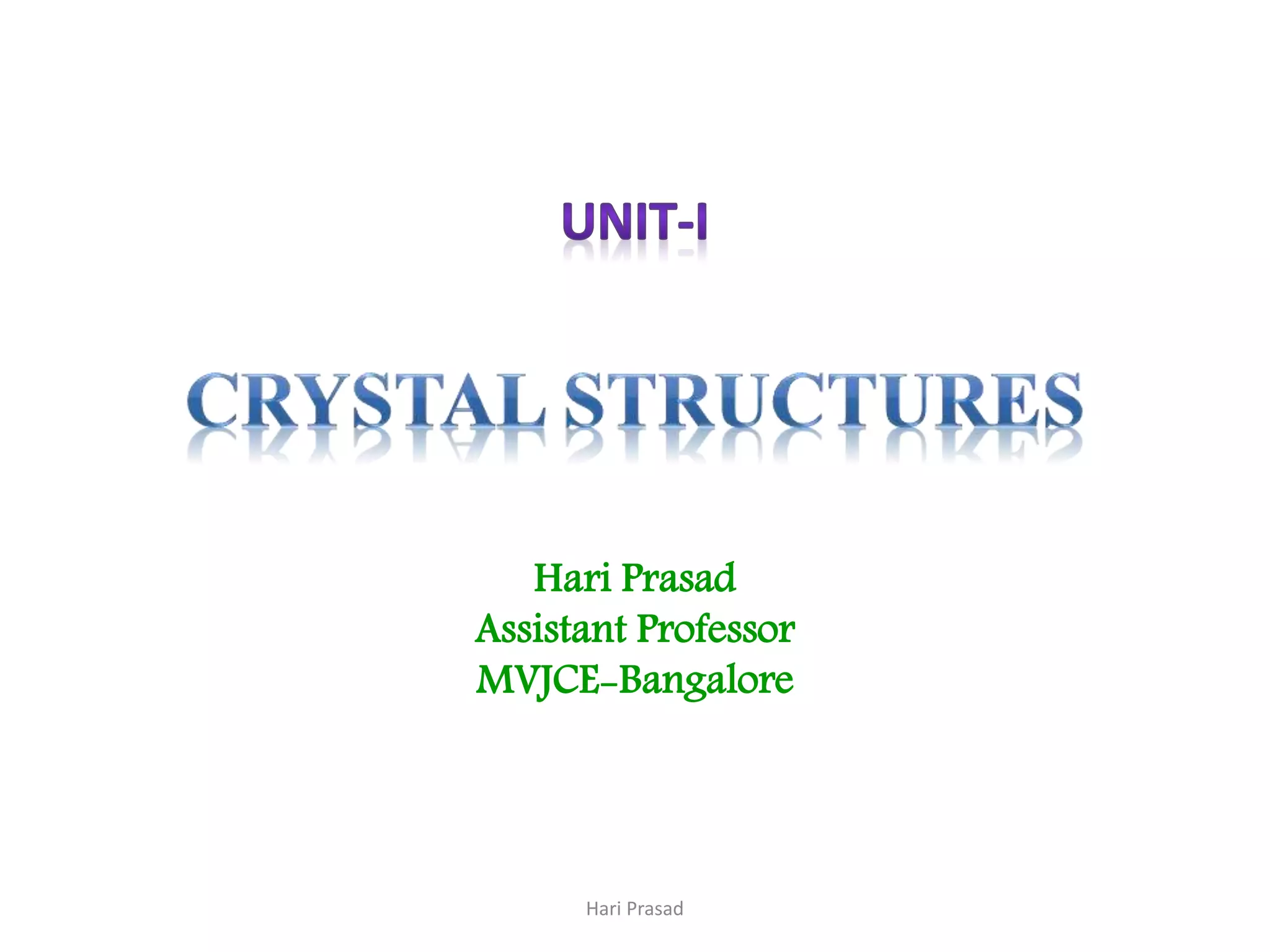 UNIT-I

CRYSTAL STRUCTURES

Hari Prasad
Assistant Professor
MVJCE-Bangalore

Hari Prasad